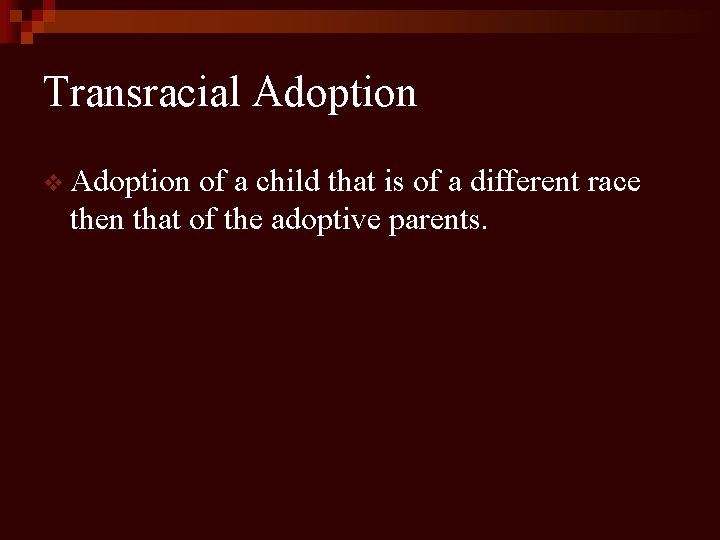 Transracial Adoption

❖ Adoption of a child that is of a different race then that of the adoptive parents.